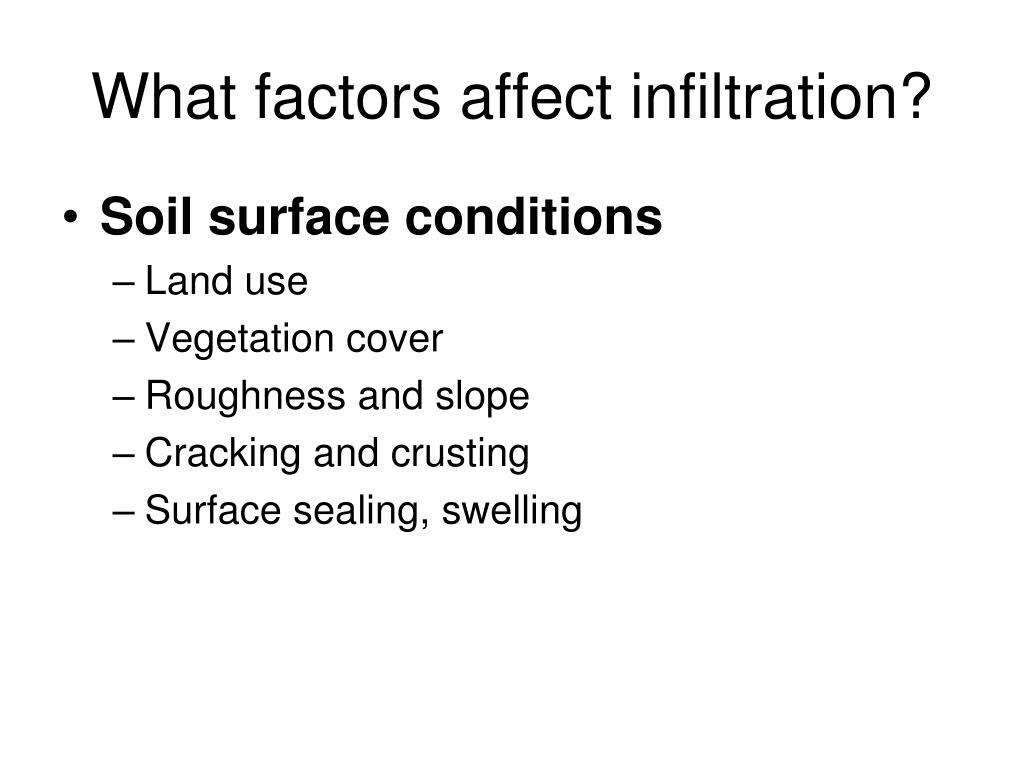 What factors affect infiltration?

• Soil surface conditions
– Land use
– Vegetation cover
– Roughness and slope
– Cracking and crusting
– Surface sealing, swelling